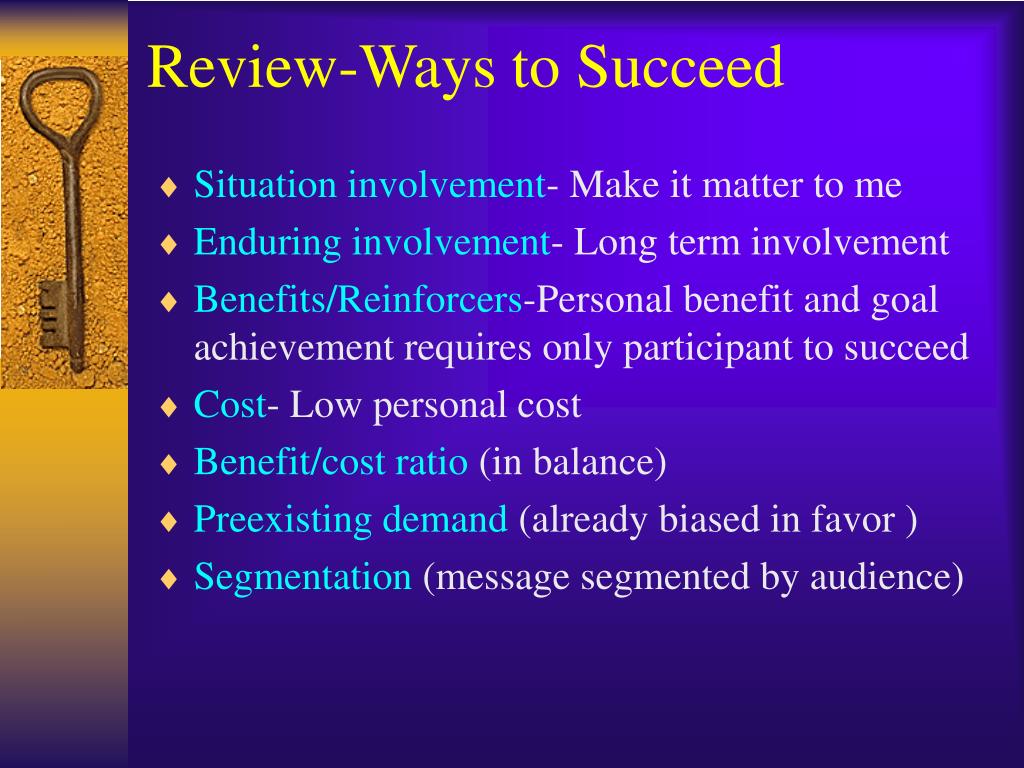 Review-Ways to Succeed

♦ Situation involvement- Make it matter to me
♦ Enduring involvement- Long term involvement
♦ Benefits/Reinforcers-Personal benefit and goal achievement requires only participant to succeed
♦ Cost- Low personal cost
♦ Benefit/cost ratio (in balance)
♦ Preexisting demand (already biased in favor )
♦ Segmentation (message segmented by audience)